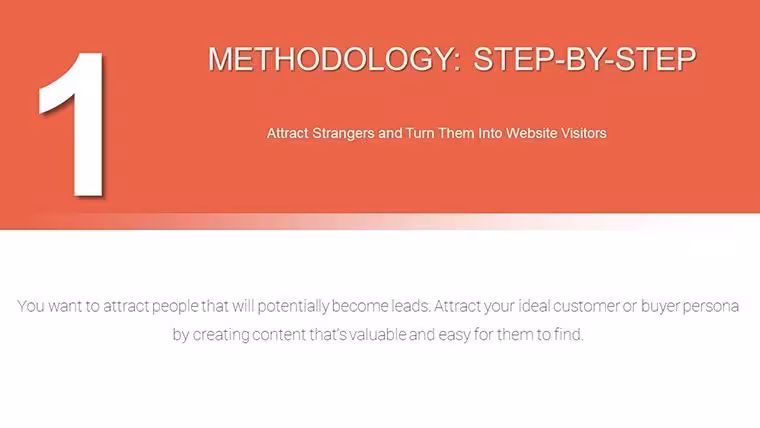 1

METHODOLOGY: STEP-BY-STEP

Attract Strangers and Turn Them Into Website Visitors

You want to attract people that will potentially become leads. Attract your ideal customer or buyer persona by creating content that's valuable and easy for them to find.